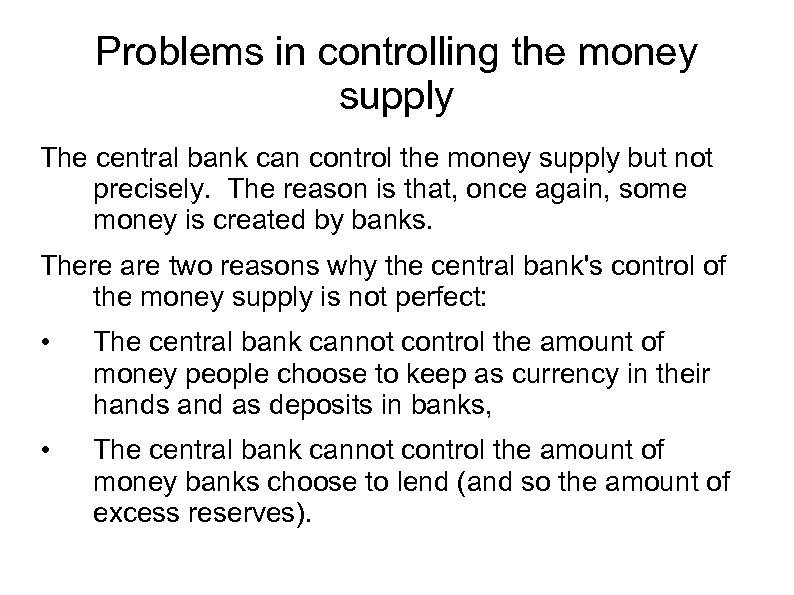 Problems in controlling the money supply

The central bank can control the money supply but not precisely. The reason is that, once again, some money is created by banks.

There are two reasons why the central bank's control of the money supply is not perfect:

• The central bank cannot control the amount of money people choose to keep as currency in their hands and as deposits in banks,

• The central bank cannot control the amount of money banks choose to lend (and so the amount of excess reserves).